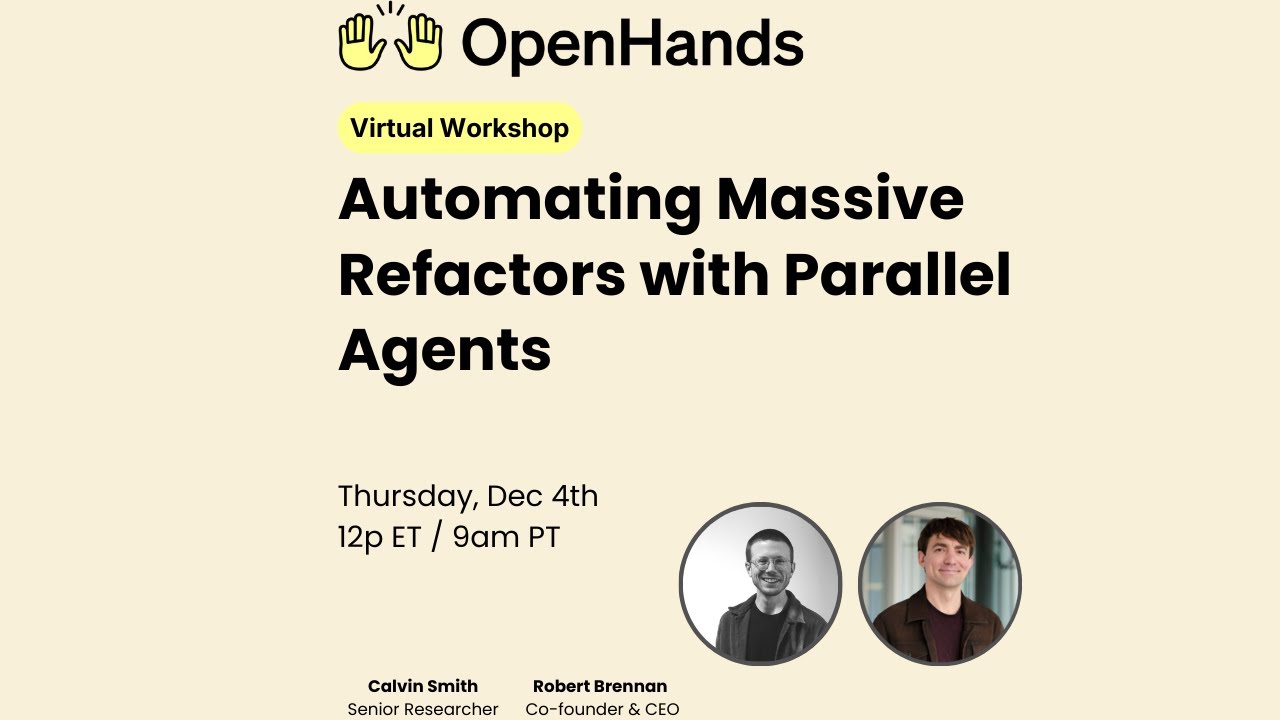 OpenHands

Virtual Workshop

Automating Massive Refactors with Parallel Agents

Thursday, Dec 4th
12p ET / 9am PT

Calvin Smith
Senior Researcher

Robert Brennan
Co-founder & CEO